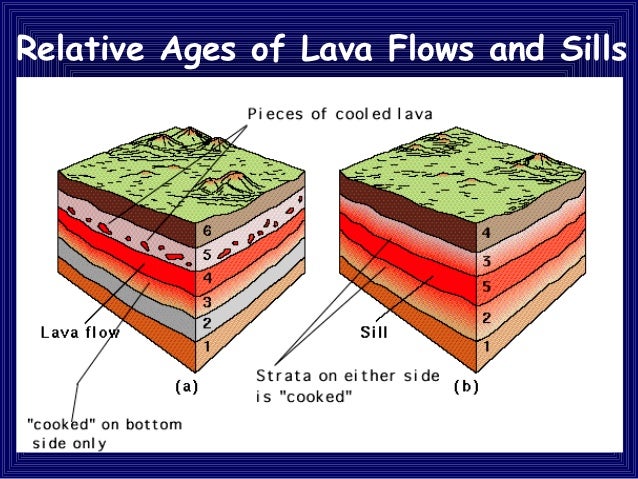 Relative Ages of Lava Flows and Sills

Pieces of cooled lava

6
5
4
3
2
1

Lava flow

(a)

"cooked" on bottom side only

4
3
5
2
1

Sill

Strata on either side is "cooked"

(b)